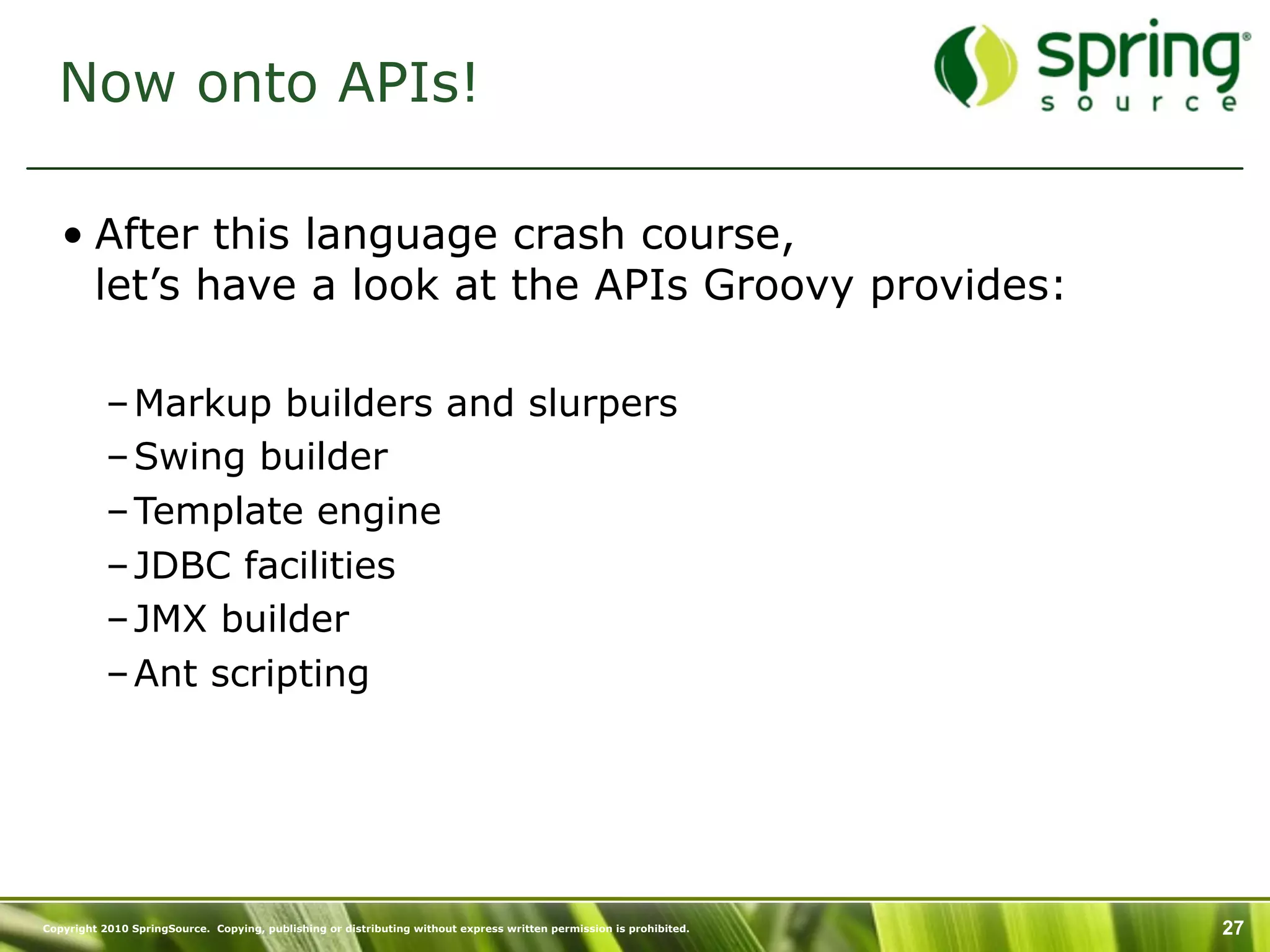 Now onto APIs!

spring source

• After this language crash course, let’s have a look at the APIs Groovy provides:

– Markup builders and slurpers
– Swing builder
– Template engine
– JDBC facilities
– JMX builder
– Ant scripting

Copyright 2010 SpringSource. Copying, publishing or distributing without express written permission is prohibited.

27